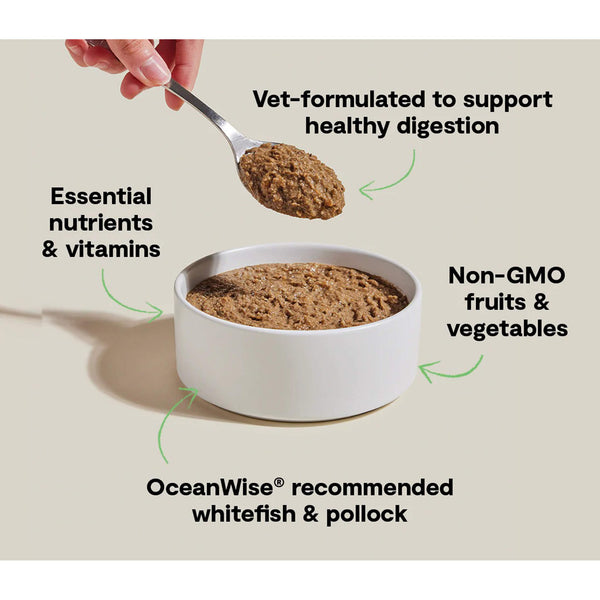 Vet-formulated to support healthy digestion

Essential nutrients & vitamins

Non-GMO fruits & vegetables

OceanWise® recommended whitefish & pollock